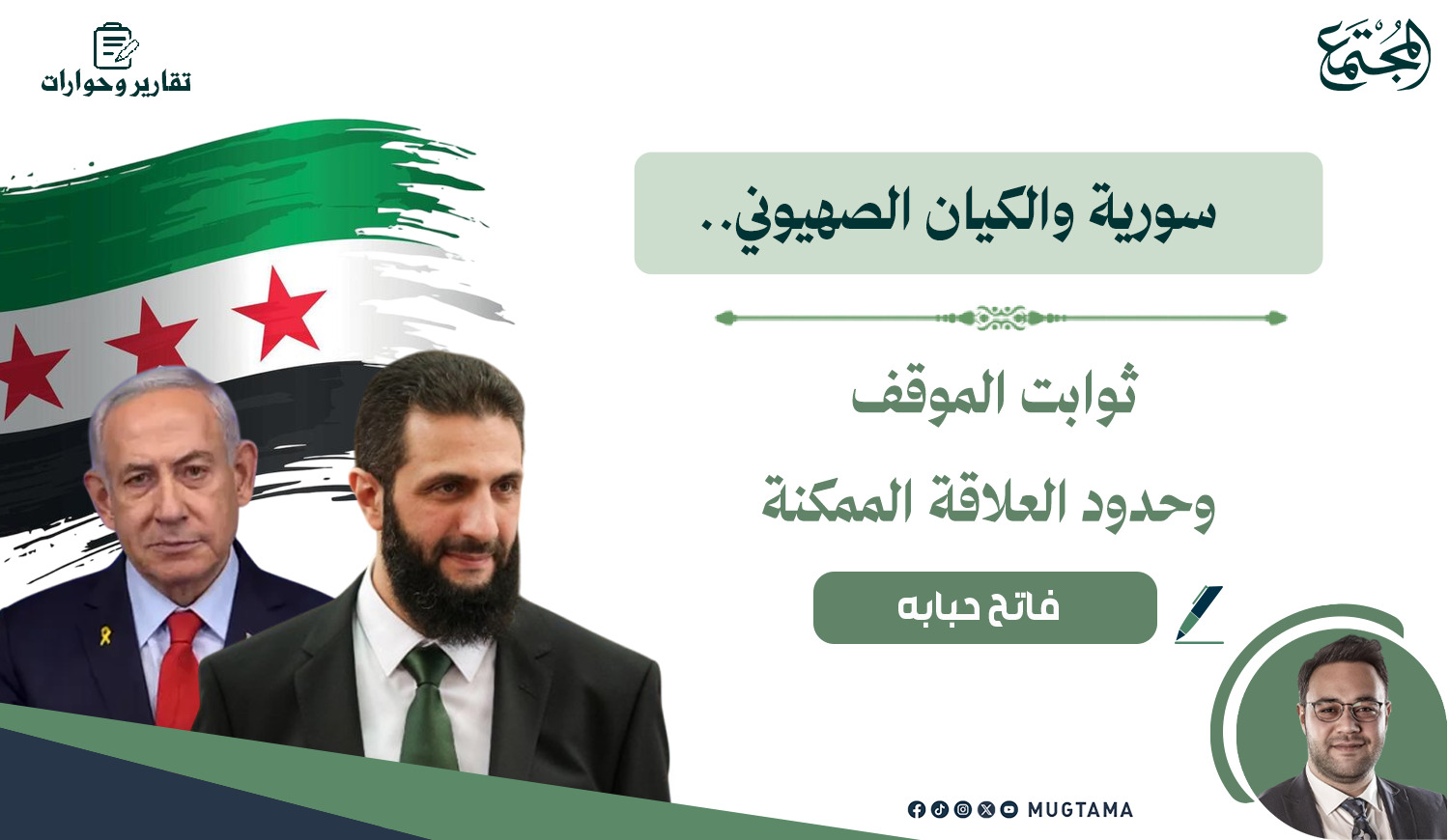 المجتمع

تقارير وحوارات

سورية والكيان الصهيوني..

ثوابت الموقف
وحدود العلاقة الممكنة

فاتح حبابه

MUGTAMA